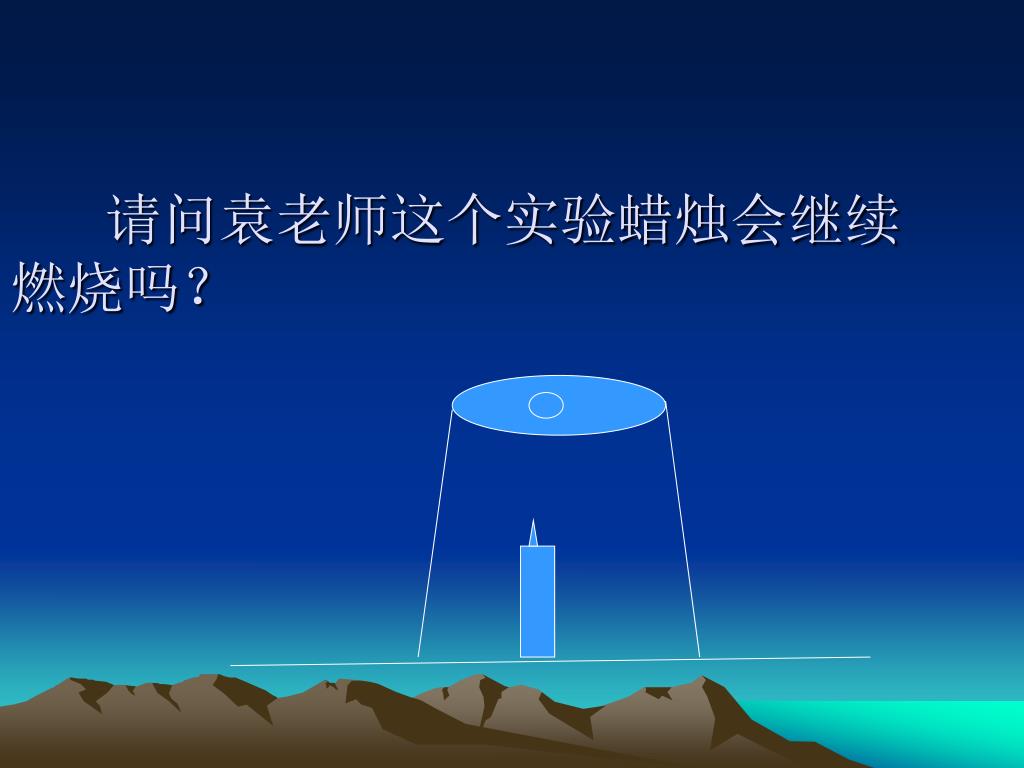 请问袁老师这个实验蜡烛会继续燃烧吗？